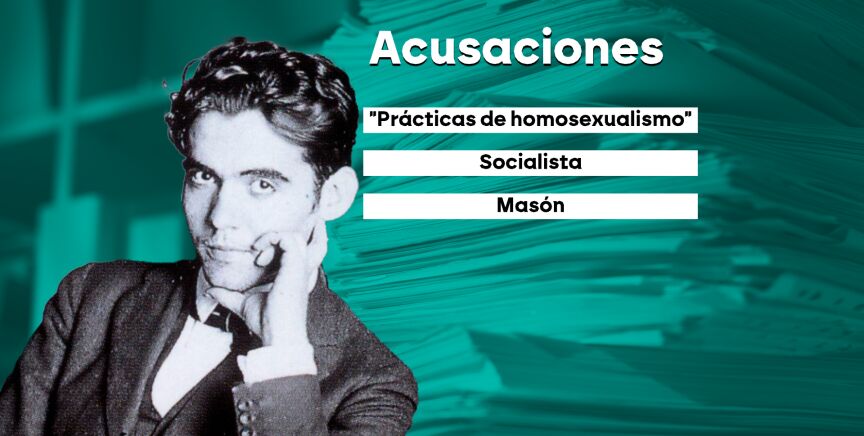 Acusaciones

"Prácticas de homosexualismo"

Socialista

Masón